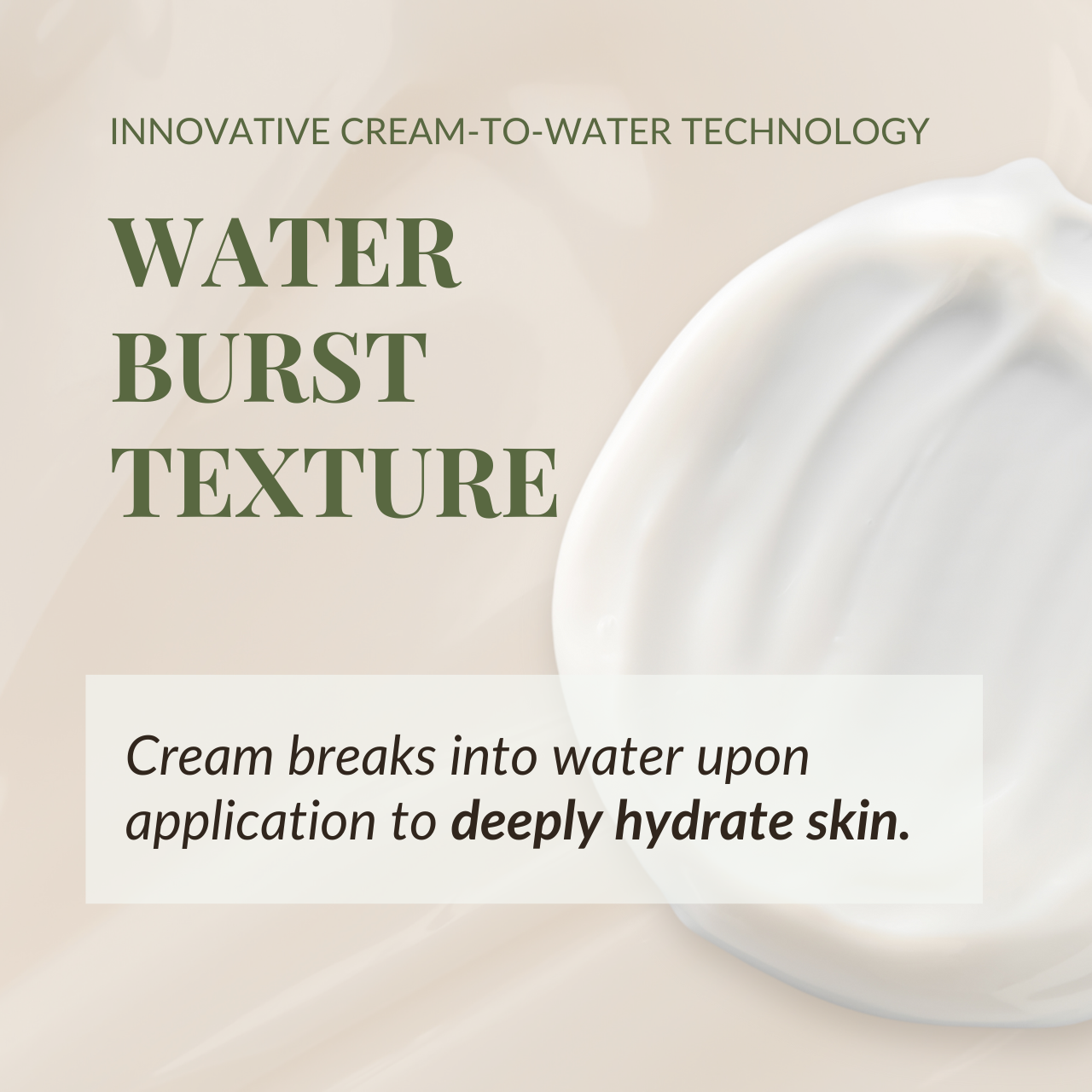 INNOVATIVE CREAM-TO-WATER TECHNOLOGY

WATER BURST TEXTURE

Cream breaks into water upon application to deeply hydrate skin.